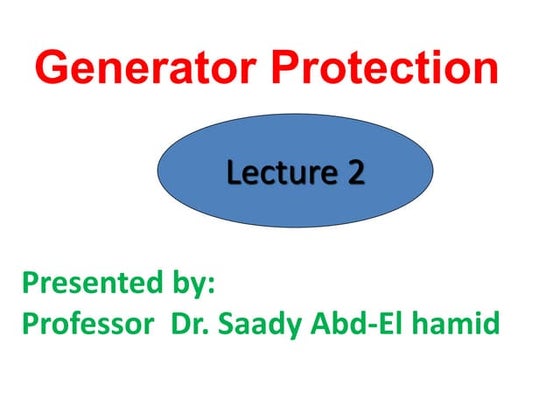 Generator Protection

Lecture 2

Presented by:
Professor Dr. Saady Abd-El hamid